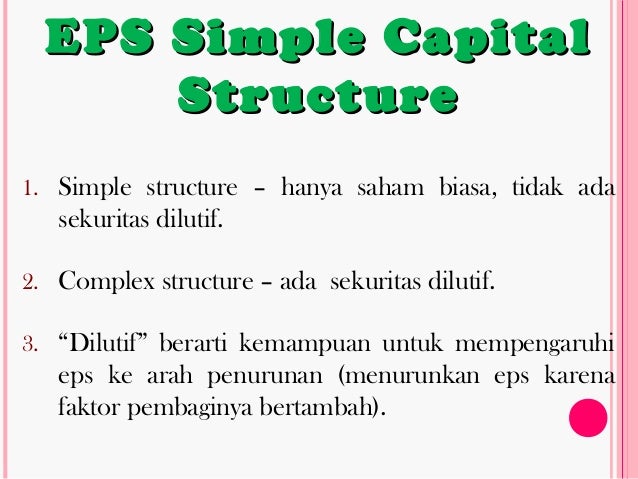 EPS Simple Capital Structure

1. Simple structure – hanya saham biasa, tidak ada sekuritas dilutif.

2. Complex structure – ada sekuritas dilutif.

3. “Dilutif” berarti kemampuan untuk mempengaruhi eps ke arah penurunan (menurunkan eps karena faktor pembaginya bertambah).